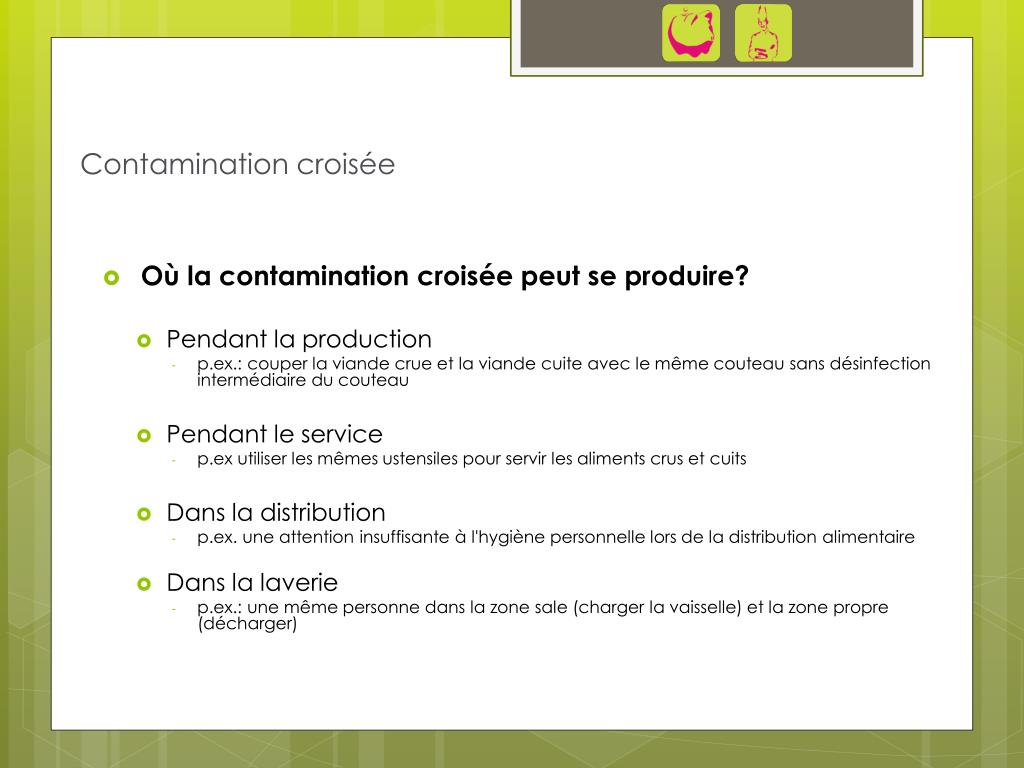 Contamination croisée

Où la contamination croisée peut se produire?

Pendant la production

- p.ex.: couper la viande crue et la viande cuite avec le même couteau sans désinfection intermédiaire du couteau

Pendant le service

- p.ex utiliser les mêmes ustensiles pour servir les aliments crus et cuits

Dans la distribution

- p.ex. une attention insuffisante à l'hygiène personnelle lors de la distribution alimentaire

Dans la laverie

- p.ex.: une même personne dans la zone sale (charger la vaisselle) et la zone propre (décharger)